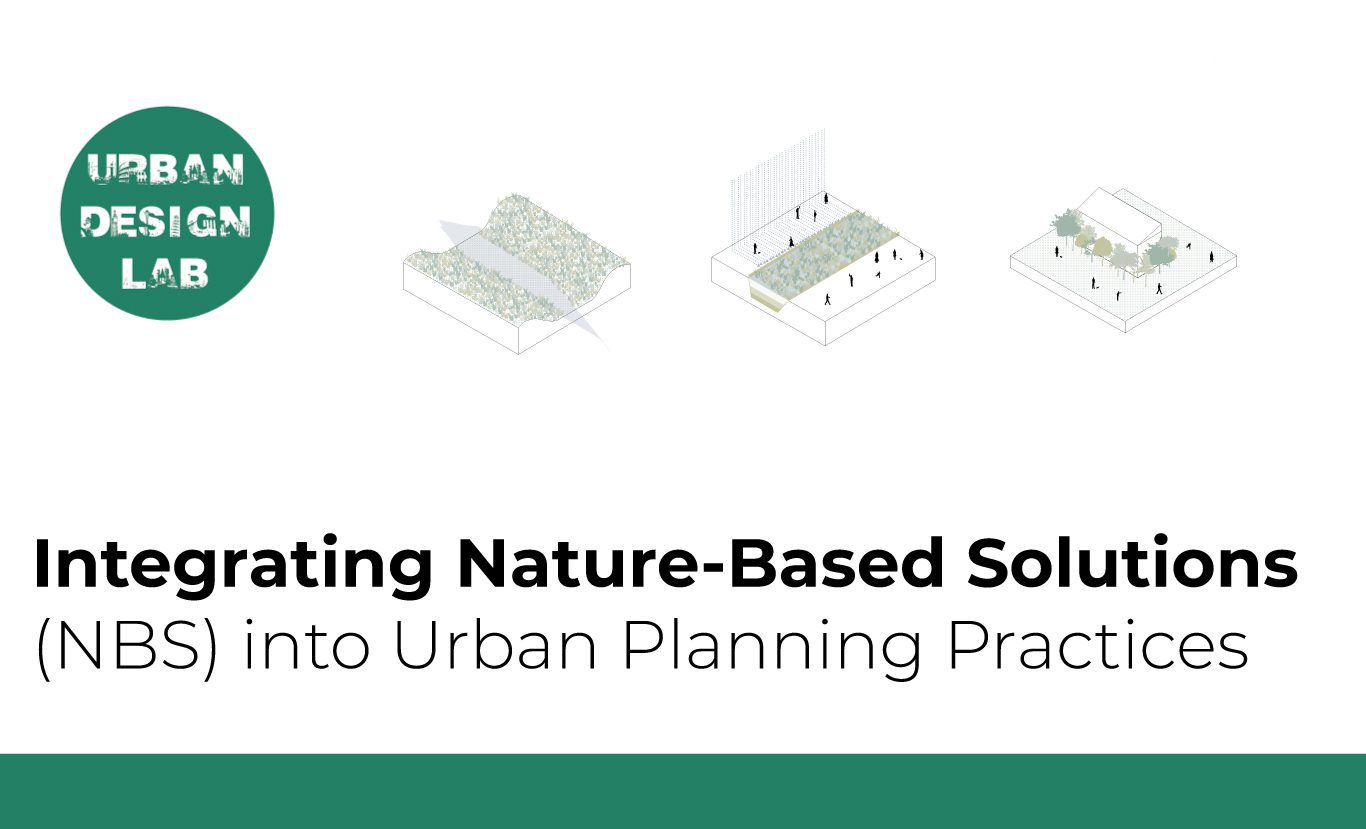 URBAN
DESIGN
LAB

Integrating Nature-Based Solutions (NBS) into Urban Planning Practices